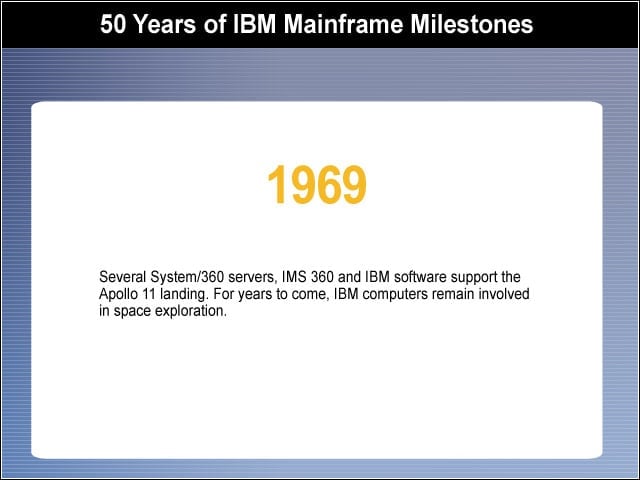 50 Years of IBM Mainframe Milestones

1969

Several System/360 servers, IMS 360 and IBM software support the Apollo 11 landing. For years to come, IBM computers remain involved in space exploration.